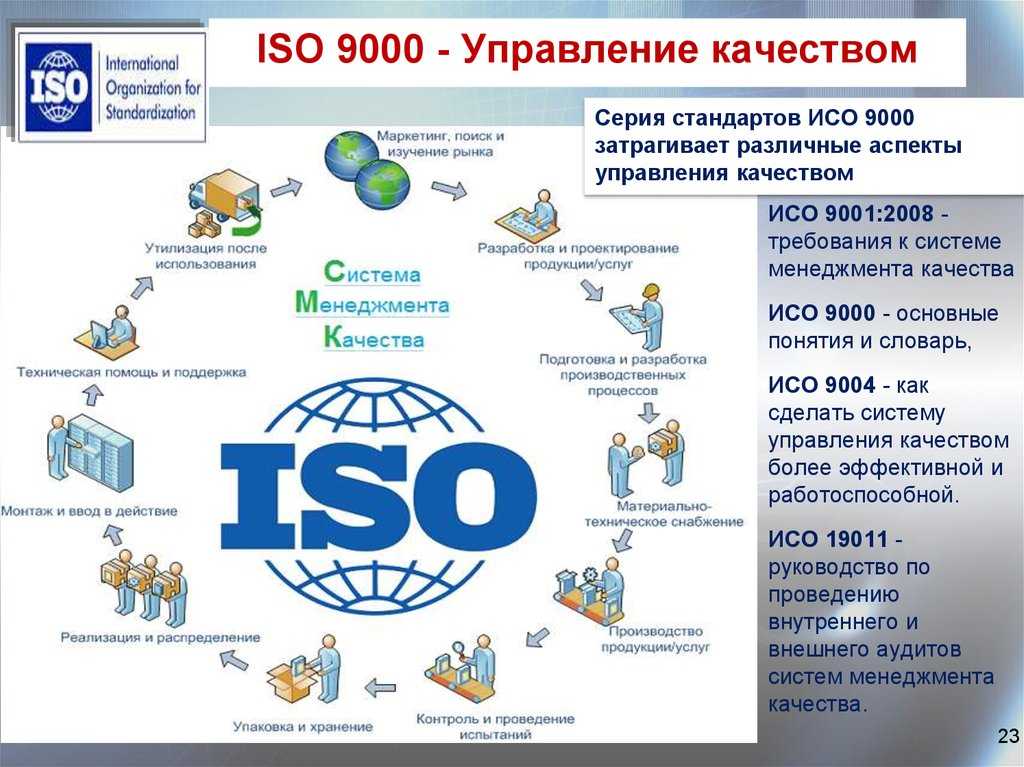 ISO International Organization for Standardization

ISO 9000 - Управление качеством

Серия стандартов ИСО 9000 затрагивает различные аспекты управления качеством

Маркетинг, поиск и изучение рынка

Разработка и проектирование продукции/услуг

Подготовка и разработка производственных процессов

Материально-техническое снабжение

Производство продукции/услуг

Контроль и проведение испытаний

Упаковка и хранение

Реализация и распределение

Монтаж и ввод в действие

Техническая помощь и поддержка

Утилизация после использования

Система Менеджмента Качества

ISO

ИСО 9001:2008 - требования к системе менеджмента качества

ИСО 9000 - основные понятия и словарь,

ИСО 9004 - как сделать систему управления качеством более эффективной и работоспособной.

ИСО 19011 - руководство по проведению внутреннего и внешнего аудитов систем менеджмента качества.

23